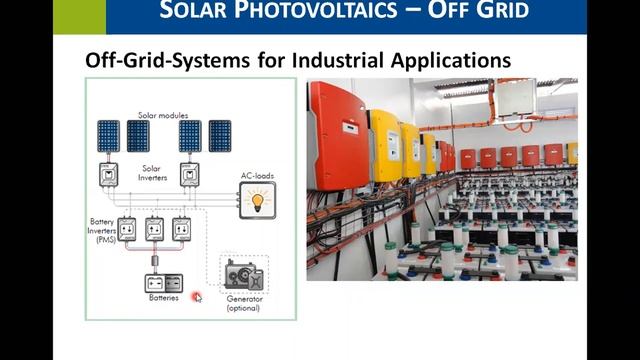 SOLAR PHOTOVOLTAICS – OFF GRID

Off-Grid-Systems for Industrial Applications

Solar modules

Solar Inverters

AC-loads

Battery Inverters (PMS)

Batteries

Generator (optional)